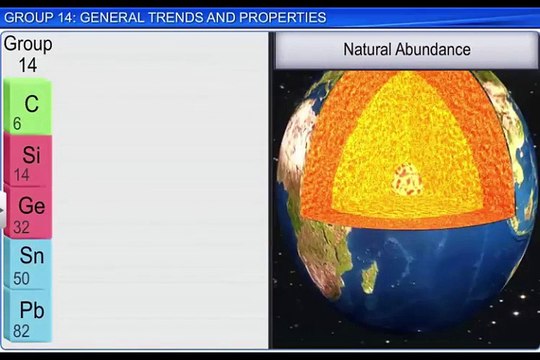 GROUP 14: GENERAL TRENDS AND PROPERTIES

Group 14

C
6

Si
14

Ge
32

Sn
50

Pb
82

Natural Abundance